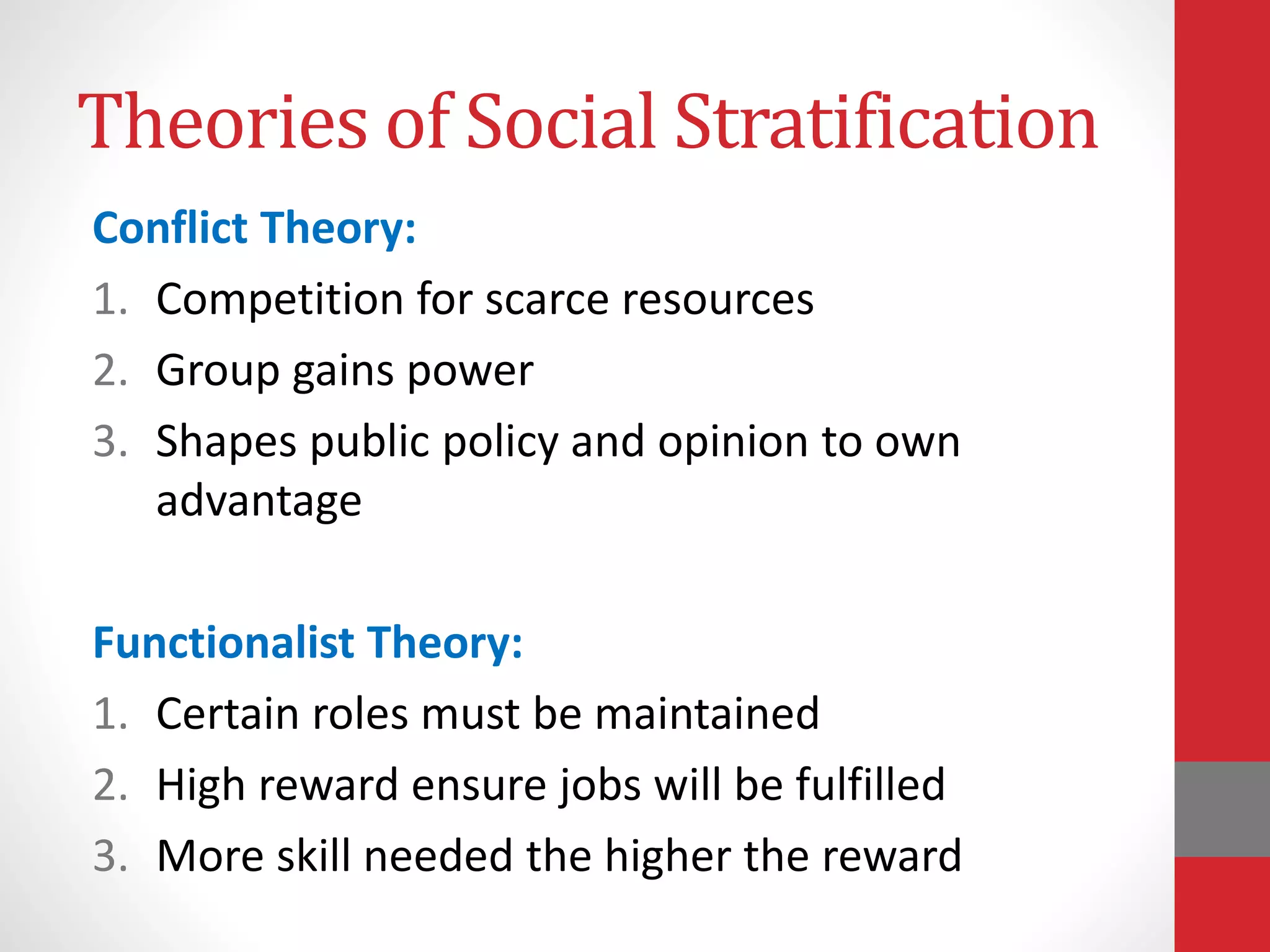 Theories of Social Stratification

Conflict Theory:

1. Competition for scarce resources
2. Group gains power
3. Shapes public policy and opinion to own advantage

Functionalist Theory:

1. Certain roles must be maintained
2. High reward ensure jobs will be fulfilled
3. More skill needed the higher the reward